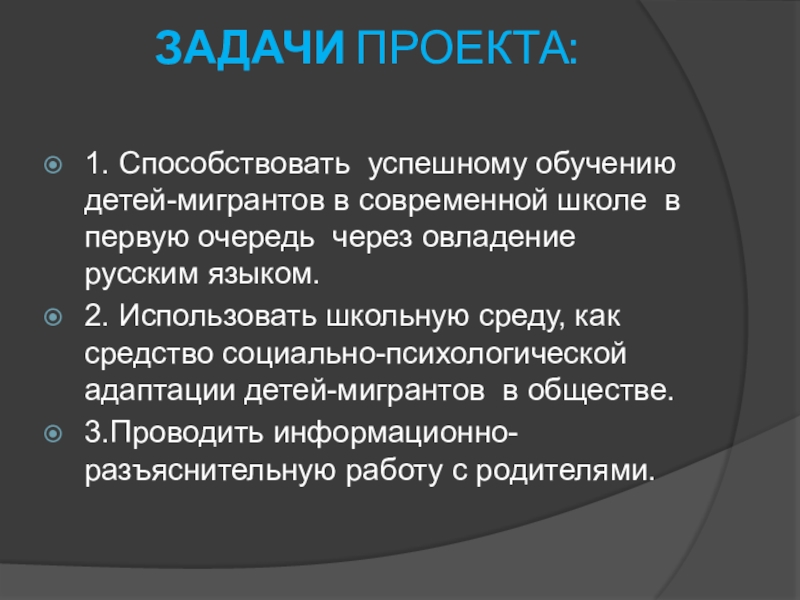 ЗАДАЧИ ПРОЕКТА:

1. Способствовать успешному обучению детей-мигрантов в современной школе в первую очередь через овладение русским языком.

2. Использовать школьную среду, как средство социально-психологической адаптации детей-мигрантов в обществе.

3.Проводить информационно-разъяснительную работу с родителями.